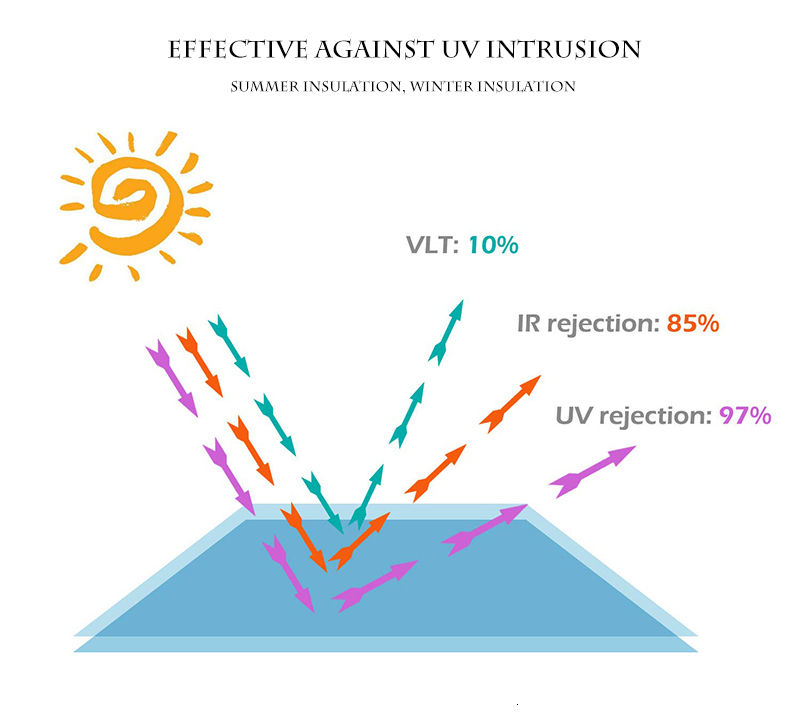 EFFECTIVE AGAINST UV INTRUSION

SUMMER INSULATION, WINTER INSULATION

VLT: 10%

IR rejection: 85%

UV rejection: 97%